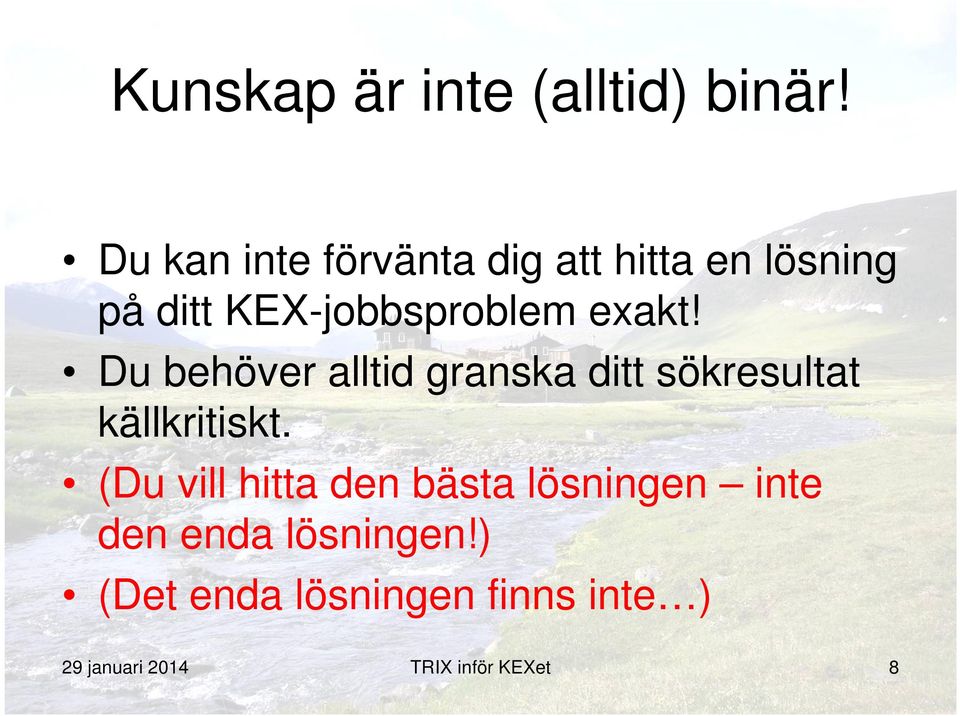 Kunskap är inte (alltid) binär!

• Du kan inte förvänta dig att hitta en lösning på ditt KEX-jobbsproblem exakt!

• Du behöver alltid granska ditt sökresultat källkritiskt.

• (Du vill hitta den bästa lösningen – inte den enda lösningen!)

• (Det enda lösningen finns inte…)

29 januari 2014

TRIX inför KEXet

8